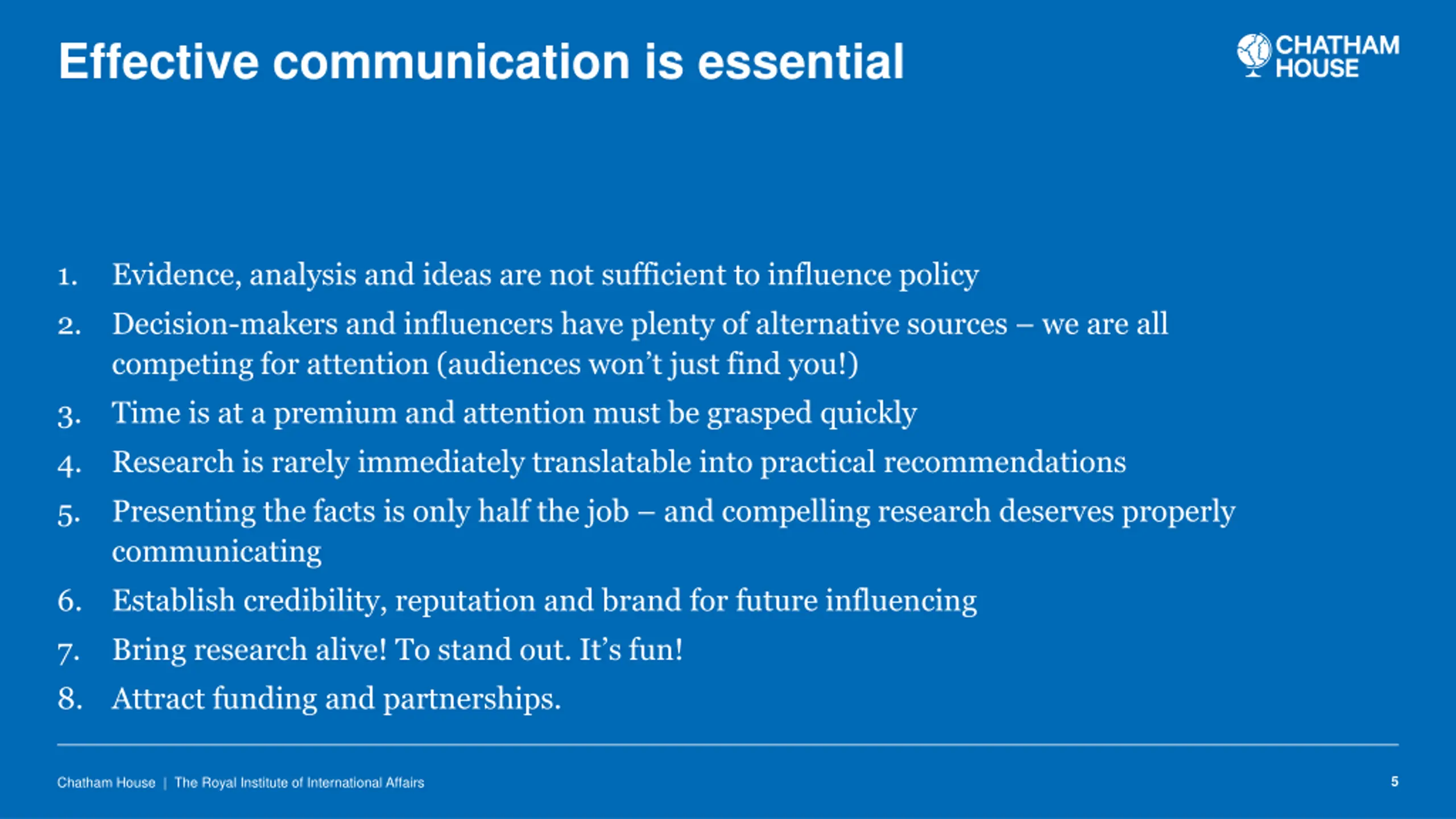 Effective communication is essential

CHATHAM HOUSE

1. Evidence, analysis and ideas are not sufficient to influence policy
2. Decision-makers and influencers have plenty of alternative sources – we are all competing for attention (audiences won’t just find you!)
3. Time is at a premium and attention must be grasped quickly
4. Research is rarely immediately translatable into practical recommendations
5. Presenting the facts is only half the job – and compelling research deserves properly communicating
6. Establish credibility, reputation and brand for future influencing
7. Bring research alive! To stand out. It’s fun!
8. Attract funding and partnerships.

Chatham House | The Royal Institute of International Affairs

5